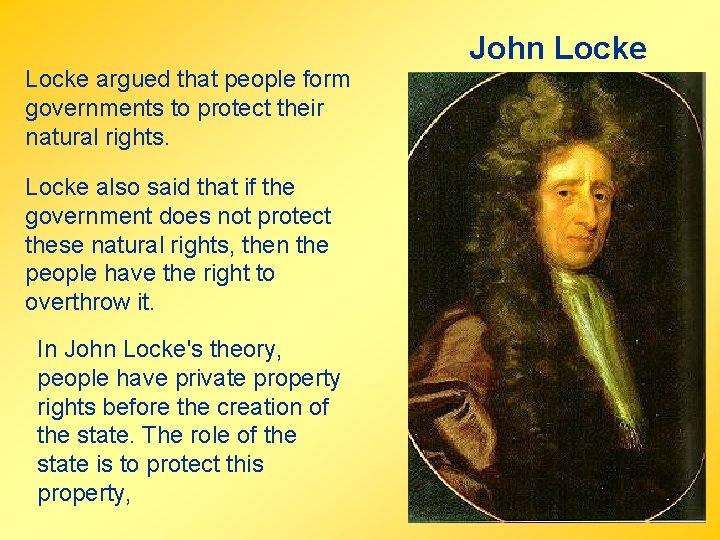 John Locke

Locke argued that people form governments to protect their natural rights.

Locke also said that if the government does not protect these natural rights, then the people have the right to overthrow it.

In John Locke's theory, people have private property rights before the creation of the state. The role of the state is to protect this property,